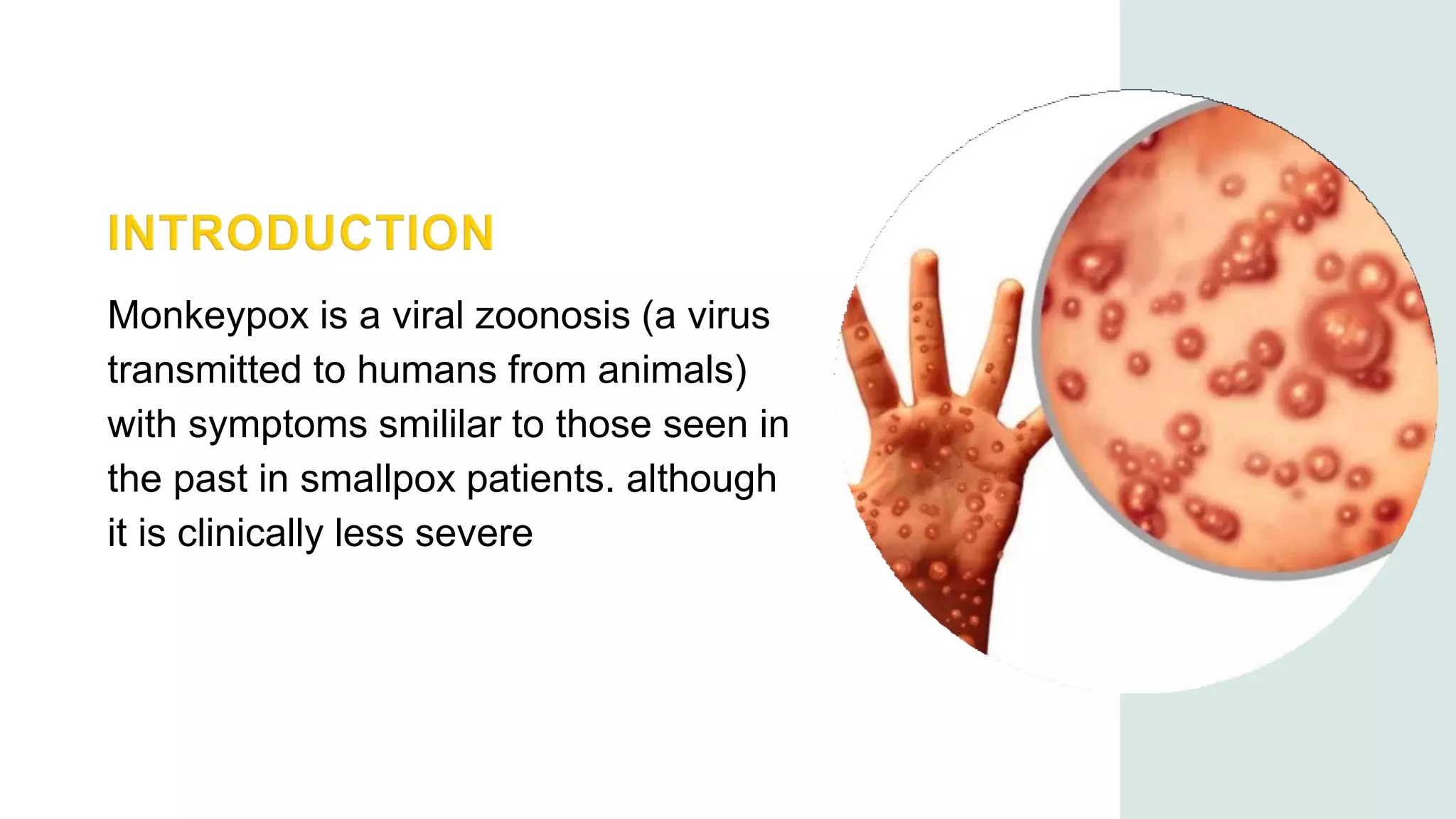 INTRODUCTION

Monkeypox is a viral zoonosis (a virus transmitted to humans from animals) with symptoms smililar to those seen in the past in smallpox patients. although it is clinically less severe